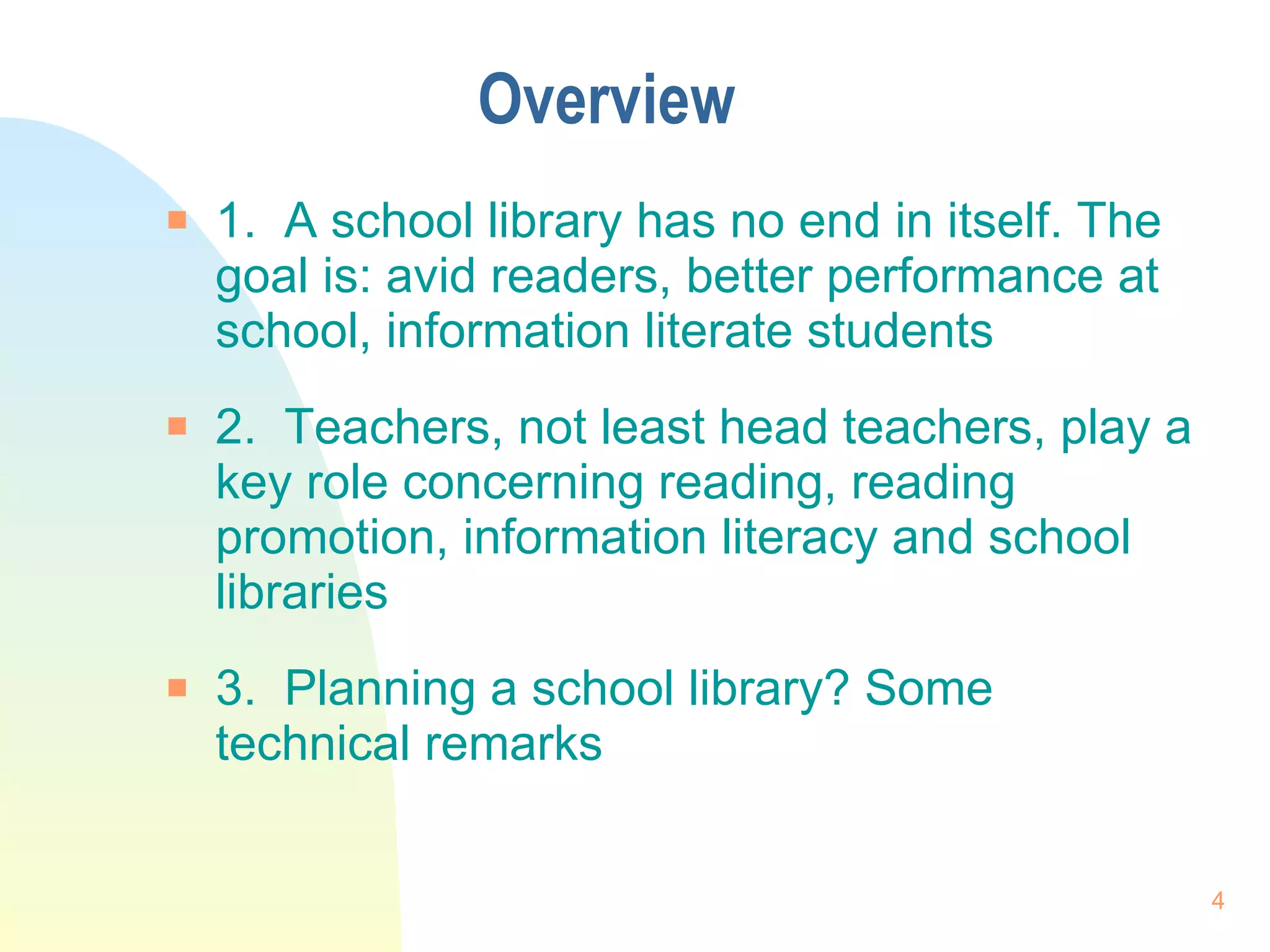 Overview

1. A school library has no end in itself. The goal is: avid readers, better performance at school, information literate students

2. Teachers, not least head teachers, play a key role concerning reading, reading promotion, information literacy and school libraries

3. Planning a school library? Some technical remarks

4